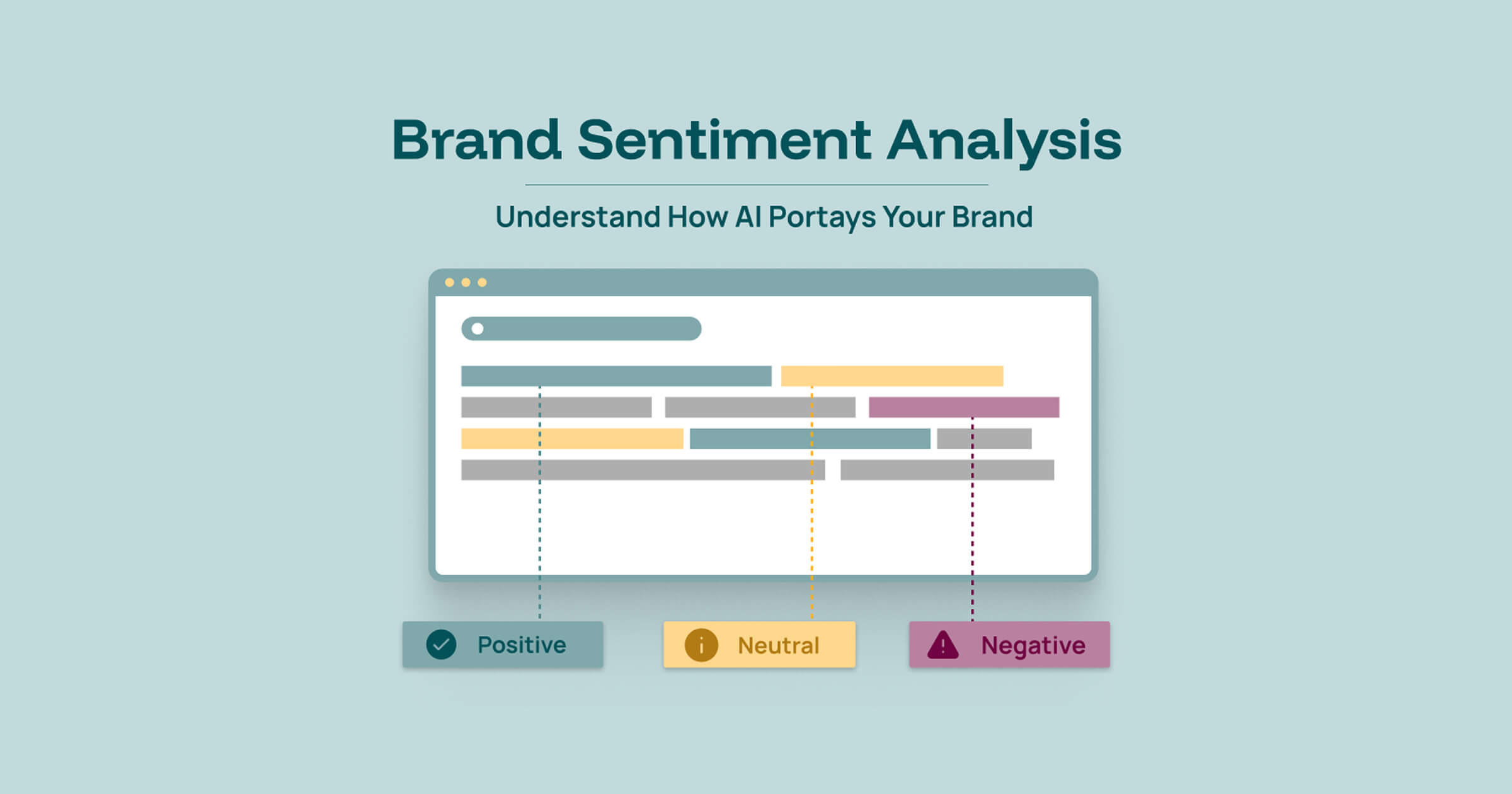 Brand Sentiment Analysis

Understand How AI Portays Your Brand

Positive

Neutral

Negative